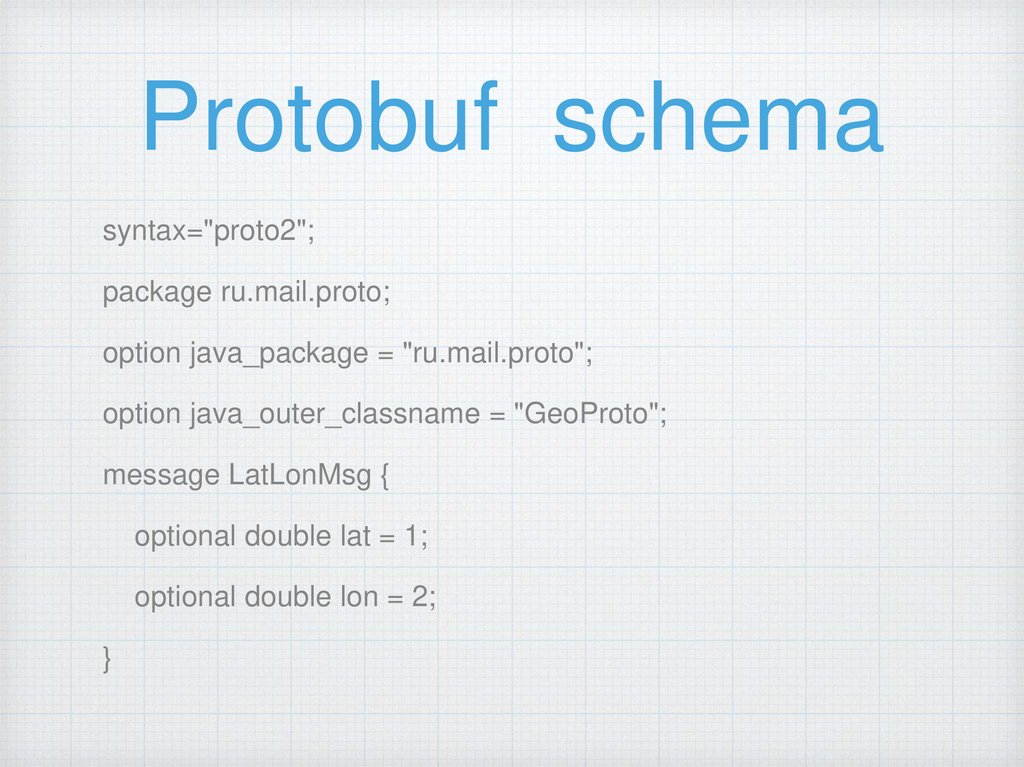 Protobuf schema

syntax="proto2";

package ru.mail.proto;

option java_package = "ru.mail.proto";

option java_outer_classname = "GeoProto";

message LatLonMsg {

optional double lat = 1;

optional double lon = 2;

}